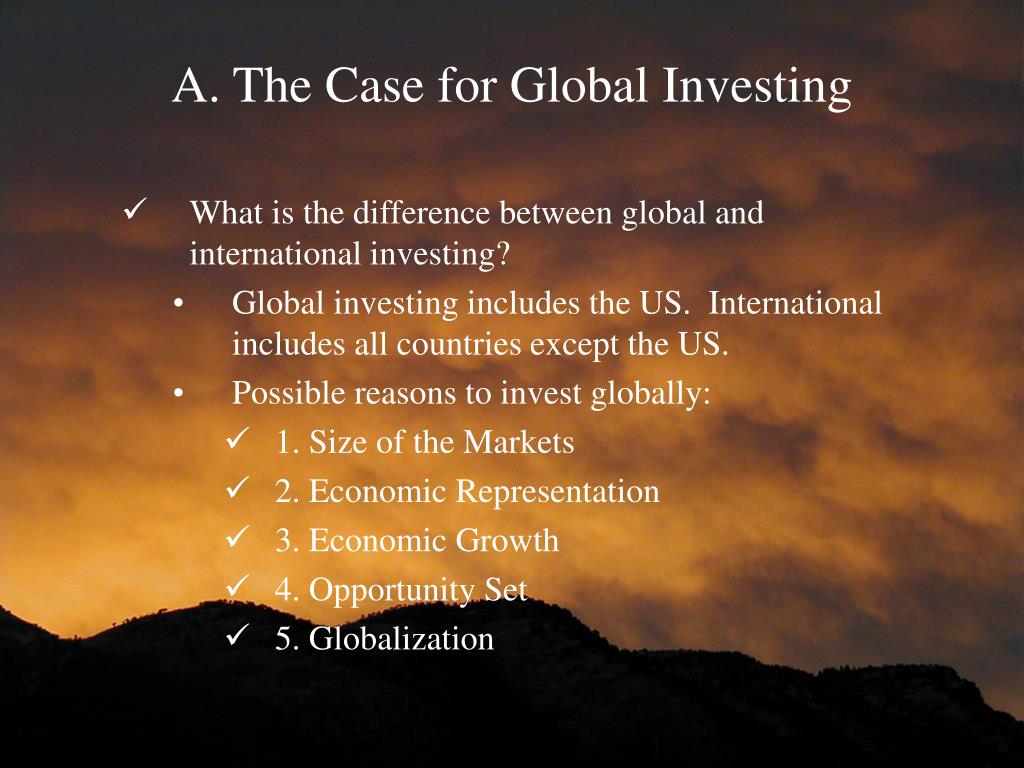 A. The Case for Global Investing

✓ What is the difference between global and international investing?

• Global investing includes the US. International includes all countries except the US.

• Possible reasons to invest globally:

✓ 1. Size of the Markets

✓ 2. Economic Representation

✓ 3. Economic Growth

✓ 4. Opportunity Set

✓ 5. Globalization